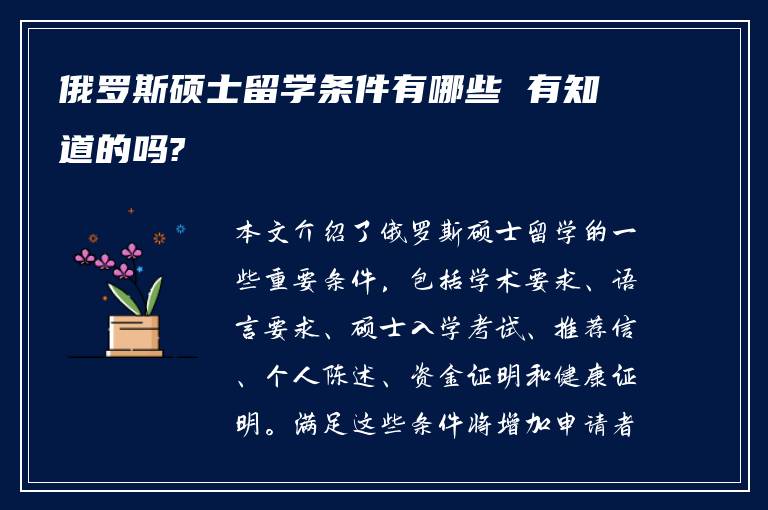 俄罗斯硕士留学条件有哪些 有知道的吗?

本文介绍了俄罗斯硕士留学的一些重要条件，包括学术要求、语言要求、硕士入学考试、推荐信、个人陈述、资金证明和健康证明。满足这些条件将增加申请者